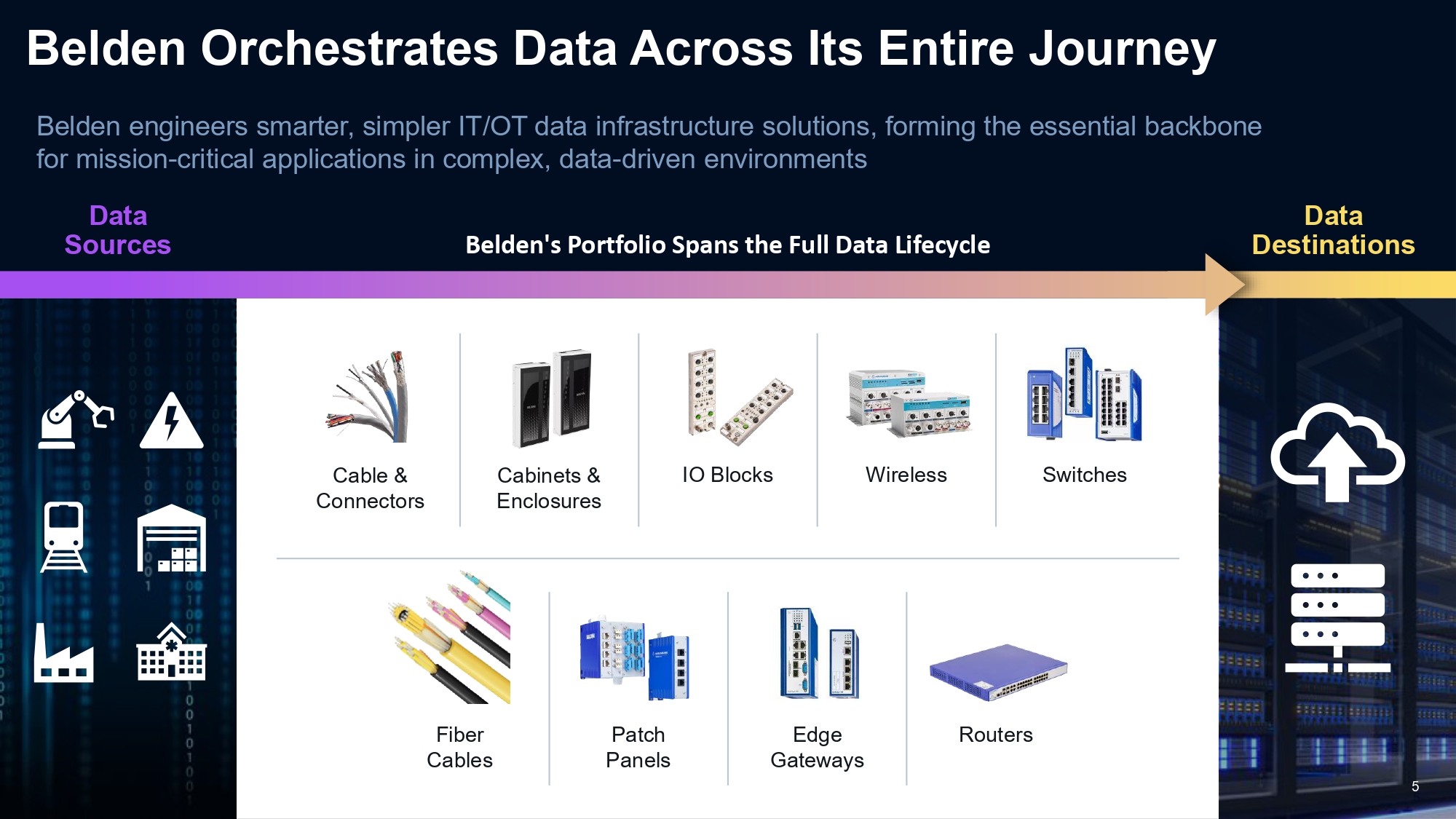 Belden Orchestrates Data Across Its Entire Journey

Belden engineers smarter, simpler IT/OT data infrastructure solutions, forming the essential backbone for mission-critical applications in complex, data-driven environments

Data Sources

Belden's Portfolio Spans the Full Data Lifecycle

Data Destinations

Cable & Connectors

Cabinets & Enclosures

IO Blocks

Wireless

Switches

Fiber Cables

Patch Panels

Edge Gateways

Routers

5